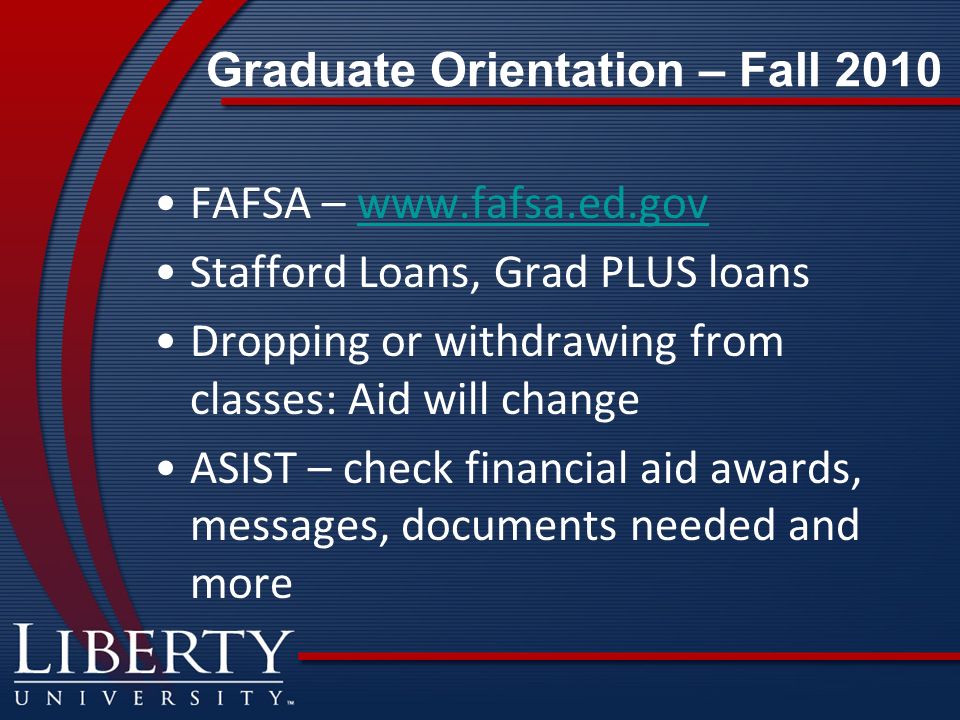 Graduate Orientation – Fall 2010

• FAFSA – www.fafsa.ed.gov
• Stafford Loans, Grad PLUS loans
• Dropping or withdrawing from classes: Aid will change
• ASIST – check financial aid awards, messages, documents needed and more

LIBERTY
UNIVERSITY™